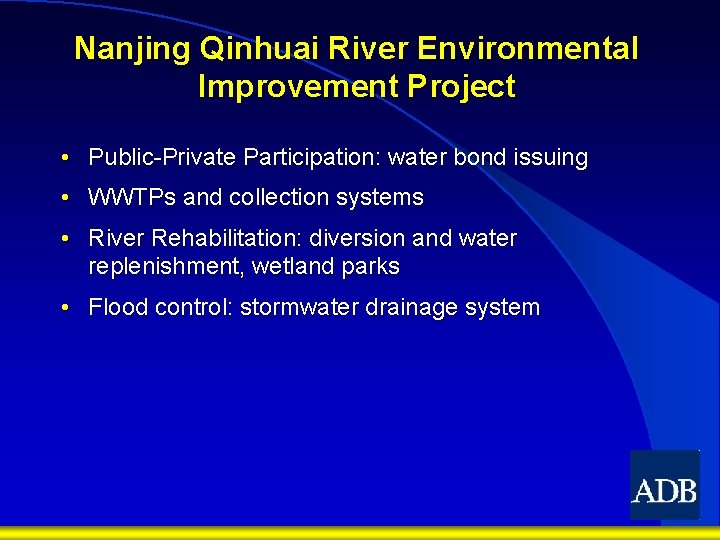 Nanjing Qinhuai River Environmental Improvement Project

• Public-Private Participation: water bond issuing

• WWTPs and collection systems

• River Rehabilitation: diversion and water replenishment, wetland parks

• Flood control: stormwater drainage system

ADB